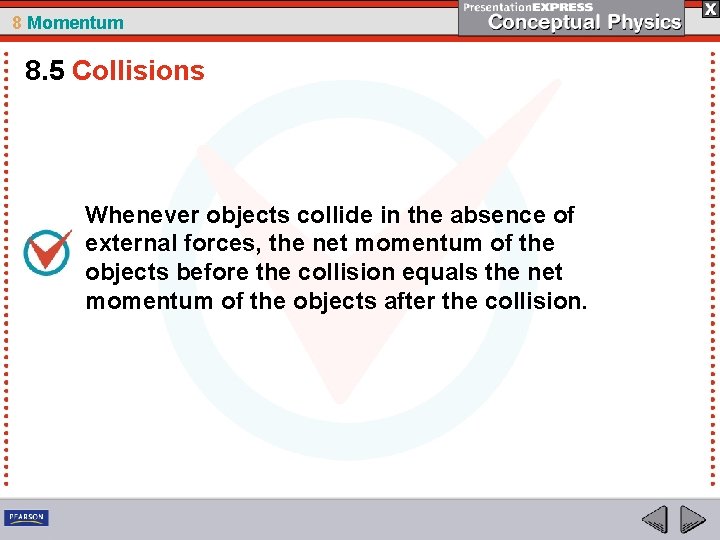 8 Momentum

PresentationEXPRESS
Conceptual Physics

X

8.5 Collisions

Whenever objects collide in the absence of external forces, the net momentum of the objects before the collision equals the net momentum of the objects after the collision.

PEARSON